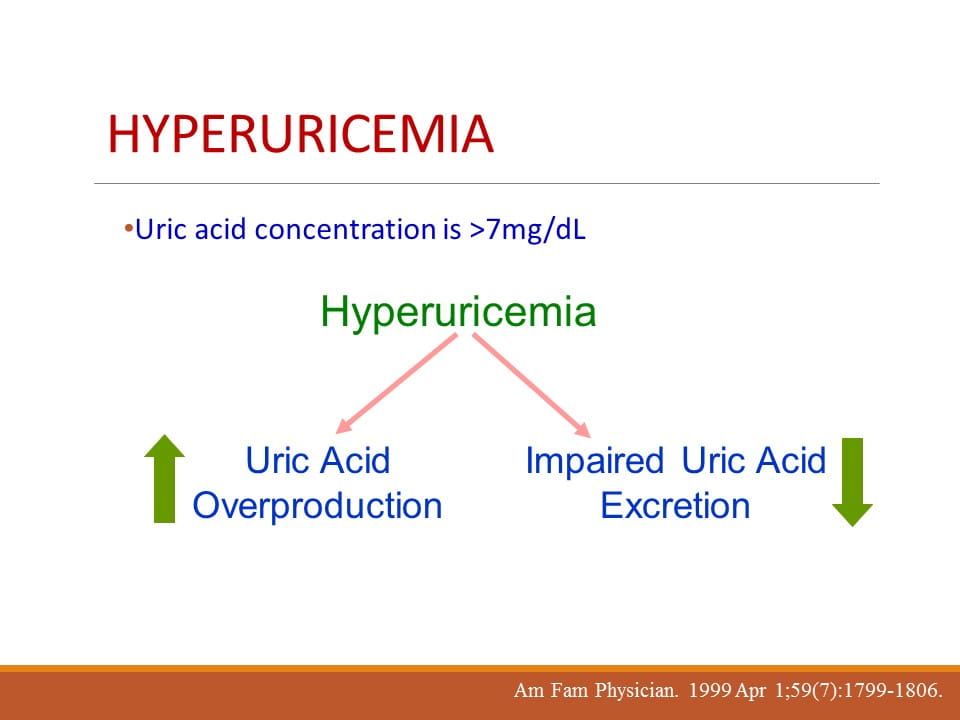 HYPERURICEMIA

•Uric acid concentration is >7mg/dL

Hyperuricemia

Uric Acid Overproduction

Impaired Uric Acid Excretion

Am Fam Physician. 1999 Apr 1;59(7):1799-1806.